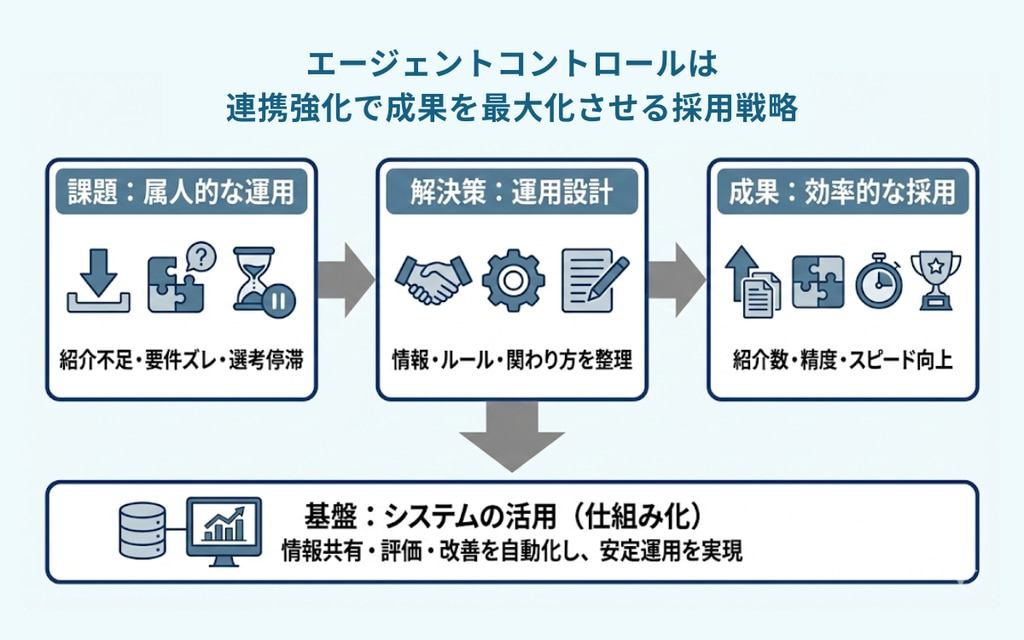 エージェントコントロールは
連携強化で成果を最大化させる採用戦略

課題：属人的な運用

紹介不足・要件ズレ・選考停滞

解決策：運用設計

情報・ルール・関わり方を整理

成果：効率的な採用

紹介数・精度・スピード向上

基盤：システムの活用（仕組み化）
情報共有・評価・改善を自動化し、安定運用を実現